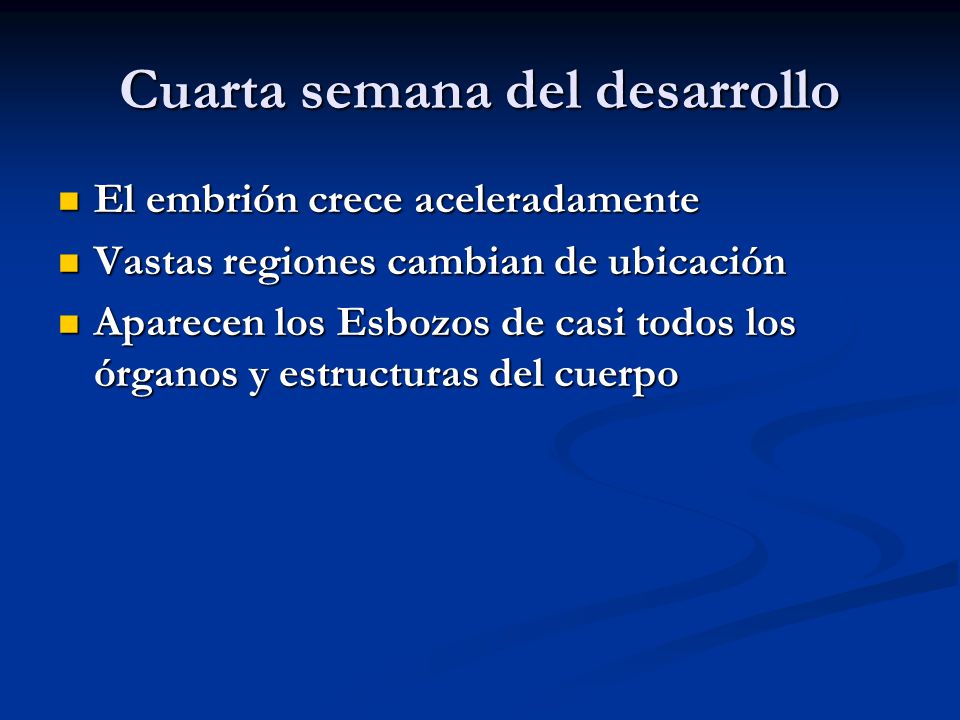 Cuarta semana del desarrollo

- El embrión crece aceleradamente
- Vastas regiones cambian de ubicación
- Aparecen los Esbozos de casi todos los órganos y estructuras del cuerpo